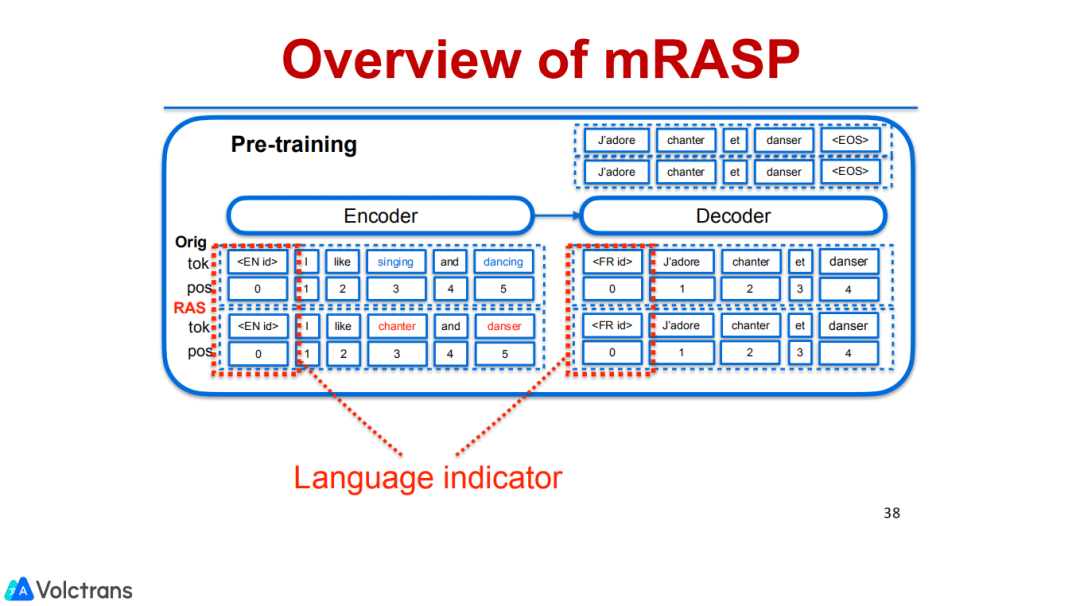 Overview of mRASP

Pre-training

J'adore chanter et danser <EOS>
J'adore chanter et danser <EOS>

Encoder

Decoder

Orig
tok <EN id> I like singing and dancing
pos 0 1 2 3 4 5
RAS
tok <EN id> I like chanter and danser
pos 0 1 2 3 4 5

<FR id> J'adore chanter et danser
0 1 2 3 4
<FR id> J'adore chanter et danser
0 1 2 3 4

Language indicator

38

Volctrans